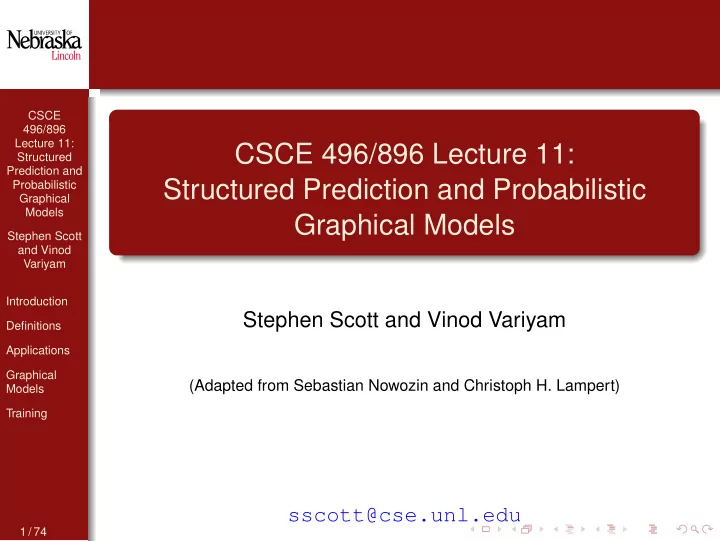 UNIVERSITY OF
Nebraska
Lincoln

CSCE 496/896 Lecture 11: Structured Prediction and Probabilistic Graphical Models

Stephen Scott and Vinod Variyam

Introduction

Definitions

Applications

Graphical Models

Training

1 / 74

CSCE 496/896 Lecture 11: Structured Prediction and Probabilistic Graphical Models

Stephen Scott and Vinod Variyam

(Adapted from Sebastian Nowozin and Christoph H. Lampert)

sscott@cse.unl.edu